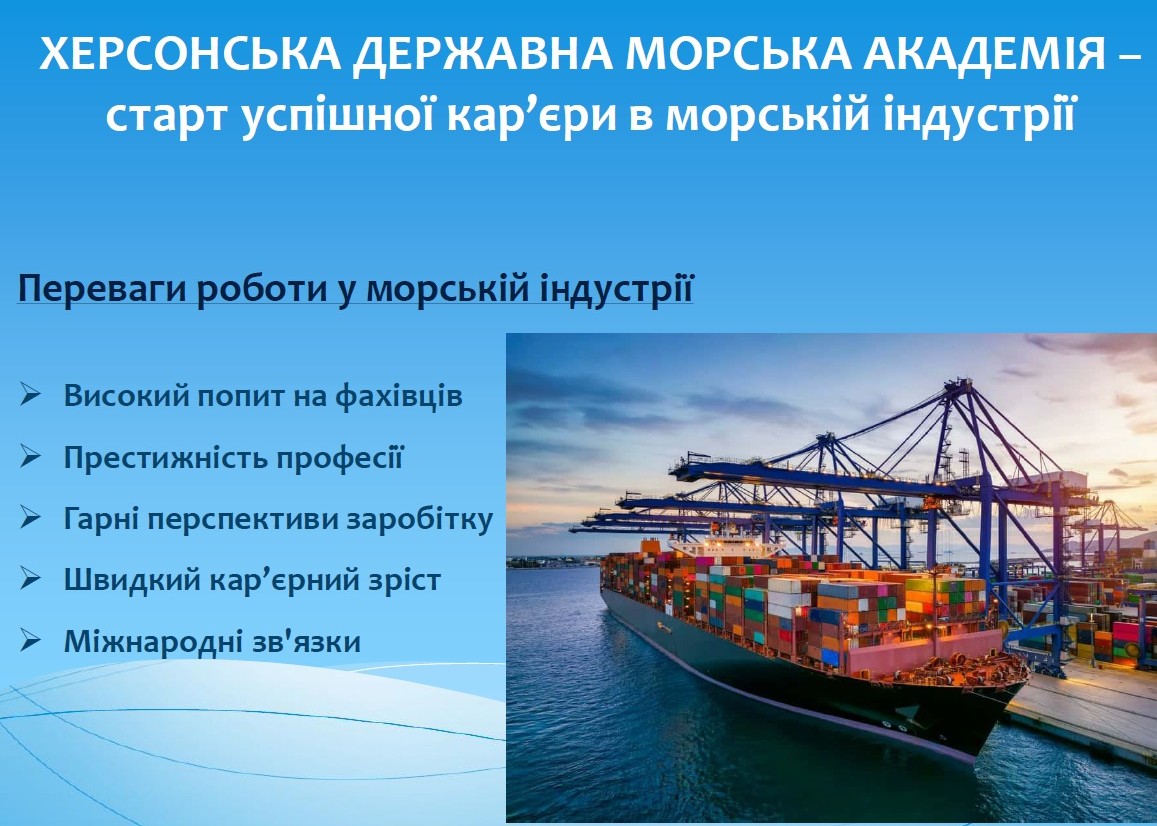 ХЕРСОНСЬКА ДЕРЖАВНА МОРСЬКА АКАДЕМІЯ – старт успішної кар’єри в морській індустрії

Переваги роботи у морській індустрії

➢ Високий попит на фахівців
➢ Престижність професії
➢ Гарні перспективи заробітку
➢ Швидкий кар’єрний зріст
➢ Міжнародні зв'язки